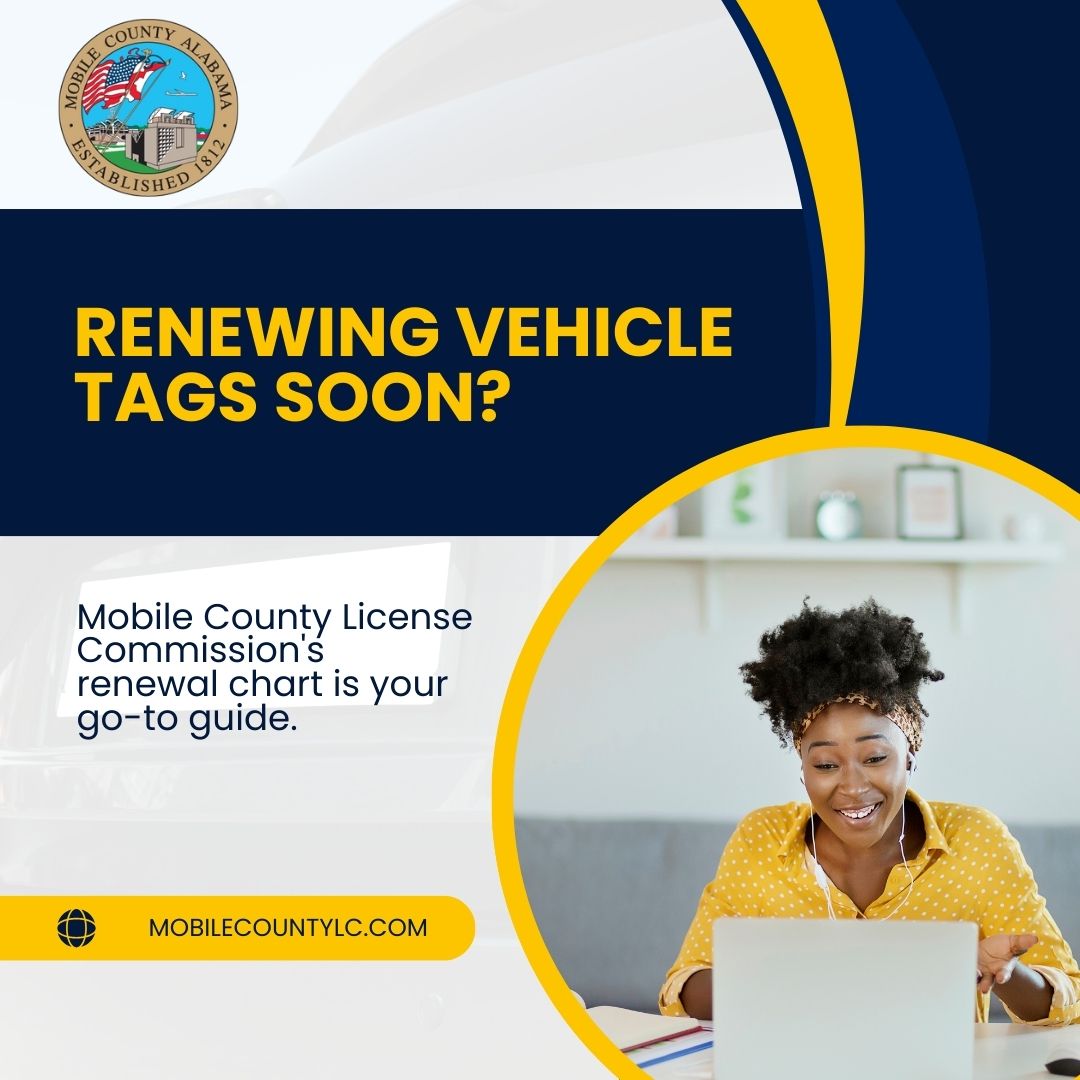 MOBILE COUNTY ALABAMA
ESTABLISHED 1812

RENEWING VEHICLE TAGS SOON?

Mobile County License Commission's renewal chart is your go-to guide.

MOBILECOUNTYLC.COM